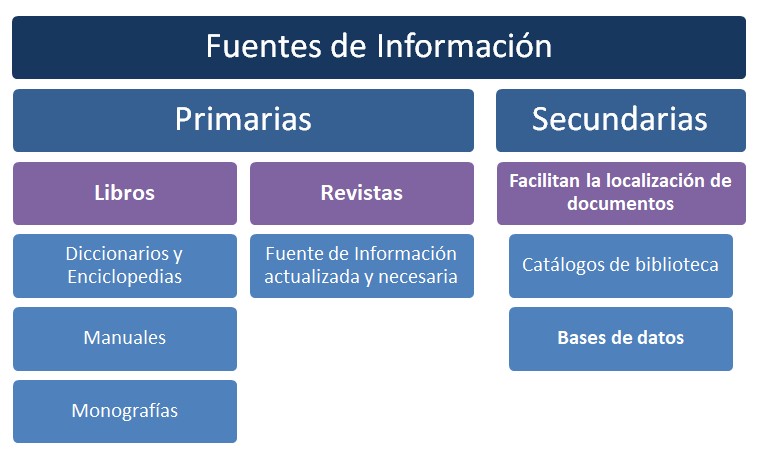 Fuentes de Información

Primarias

Libros

Diccionarios y Enciclopedias

Manuales

Monografías

Revistas

Fuente de Información actualizada y necesaria

Secundarias

Facilitan la localización de documentos

Catálogos de biblioteca

Bases de datos